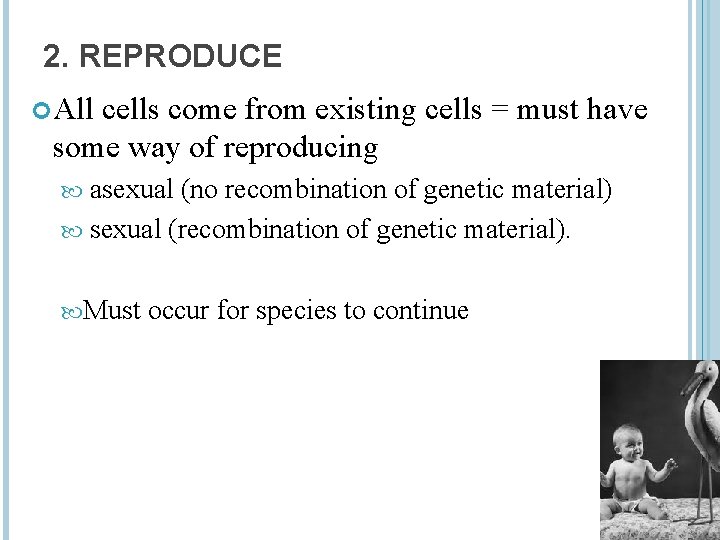 2. REPRODUCE

All cells come from existing cells = must have some way of reproducing

asexual (no recombination of genetic material)

sexual (recombination of genetic material).

Must occur for species to continue